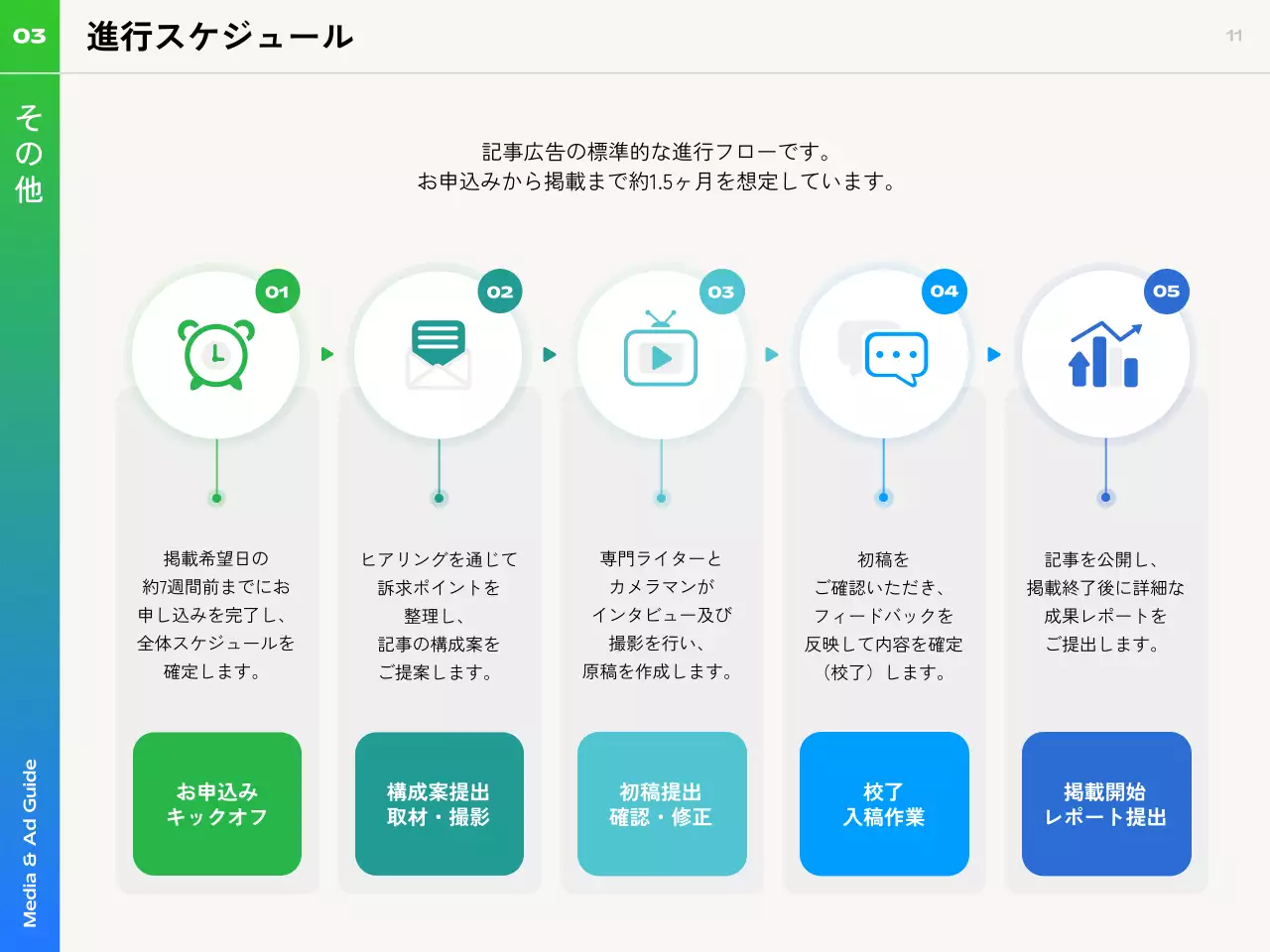 03

進行スケジュール

11

その他

Media & Ad Guide

記事広告の標準的な進行フローです。
お申込みから掲載まで約1.5ヶ月を想定しています。

01

掲載希望日の約7週間前までにお申し込みを完了し、全体スケジュールを確定します。

お申込み
キックオフ

02

ヒアリングを通じて訴求ポイントを整理し、記事の構成案をご提案します。

構成案提出
取材・撮影

03

専門ライターとカメラマンがインタビュー及び撮影を行い、原稿を作成します。

初稿提出
確認・修正

04

初稿をご確認いただき、フィードバックを反映して内容を確定（校了）します。

校了
入稿作業

05

記事を公開し、掲載終了後に詳細な成果レポートをご提出します。

掲載開始
レポート提出